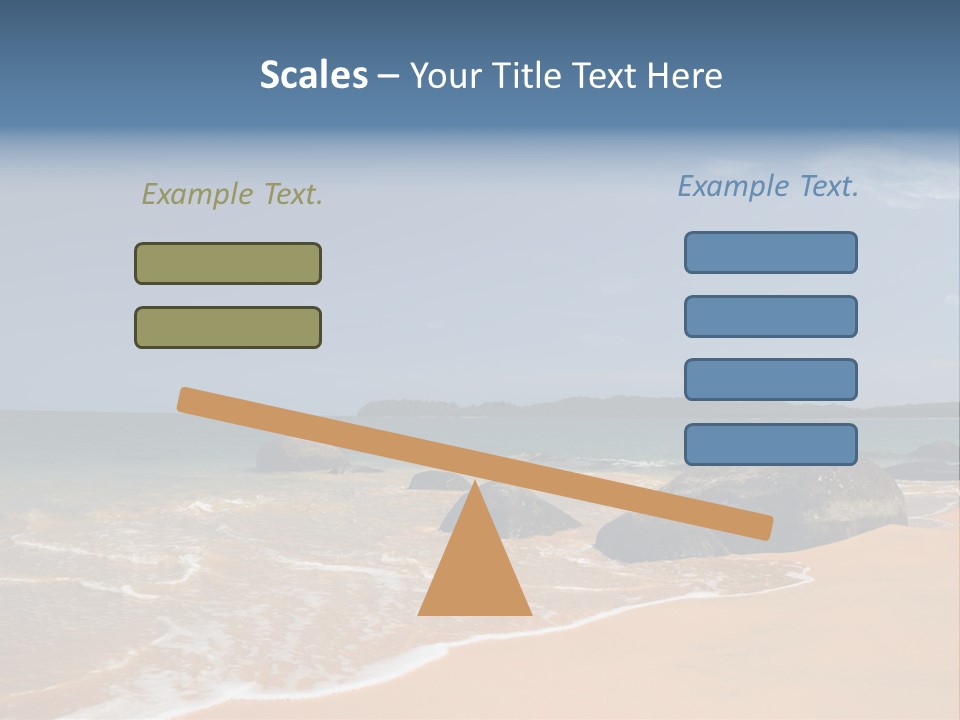 Scales – Your Title Text Here

Example Text.

Example Text.